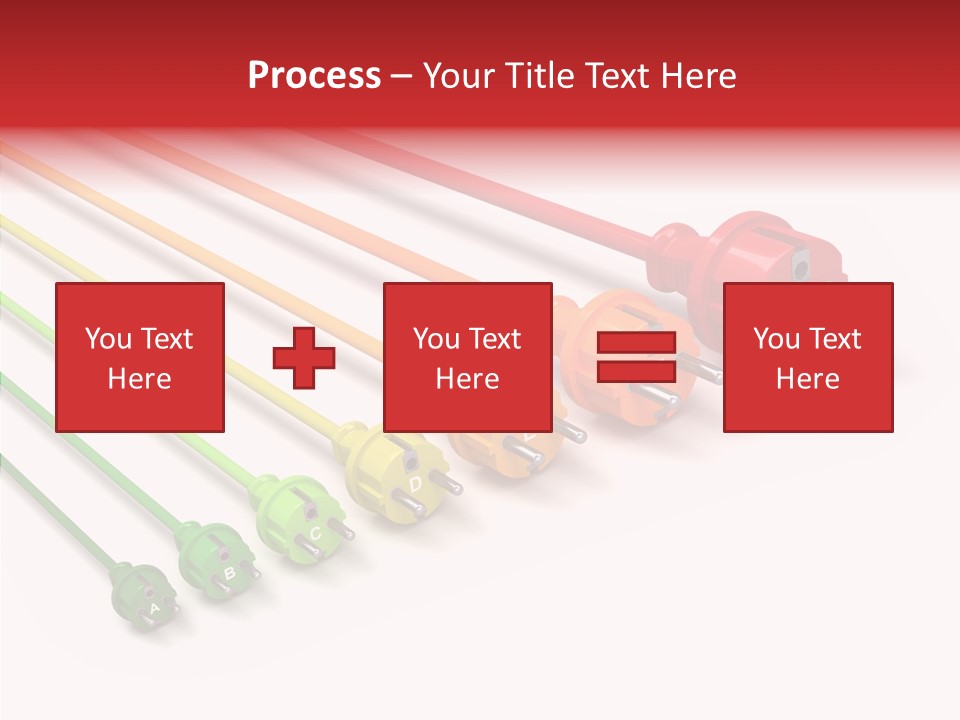 Process – Your Title Text Here

You Text Here

You Text Here

You Text Here

A

B

C

D